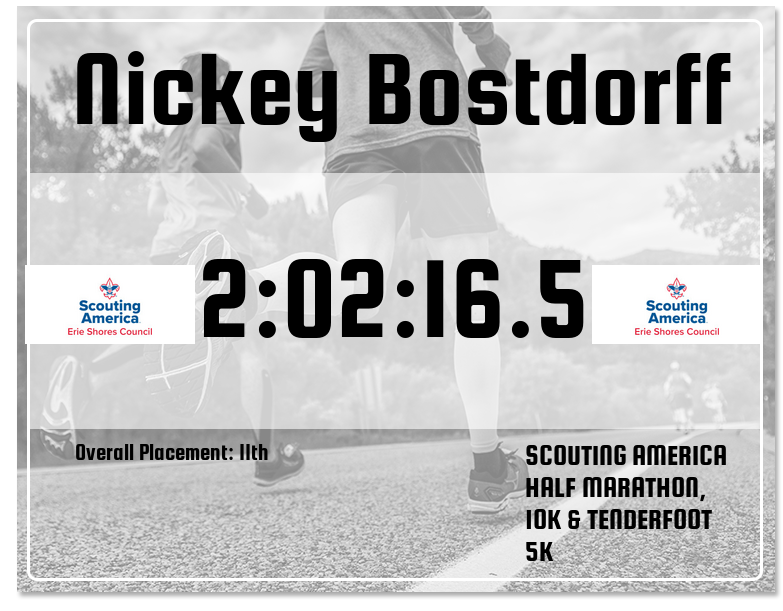 Nickey Bostdorff

Scouting America
Erie Shores Council

2:02:16.5

Scouting America
Erie Shores Council

Overall Placement: 11th

SCOUTING AMERICA HALF MARATHON, 10K & TENDERFOOT 5K